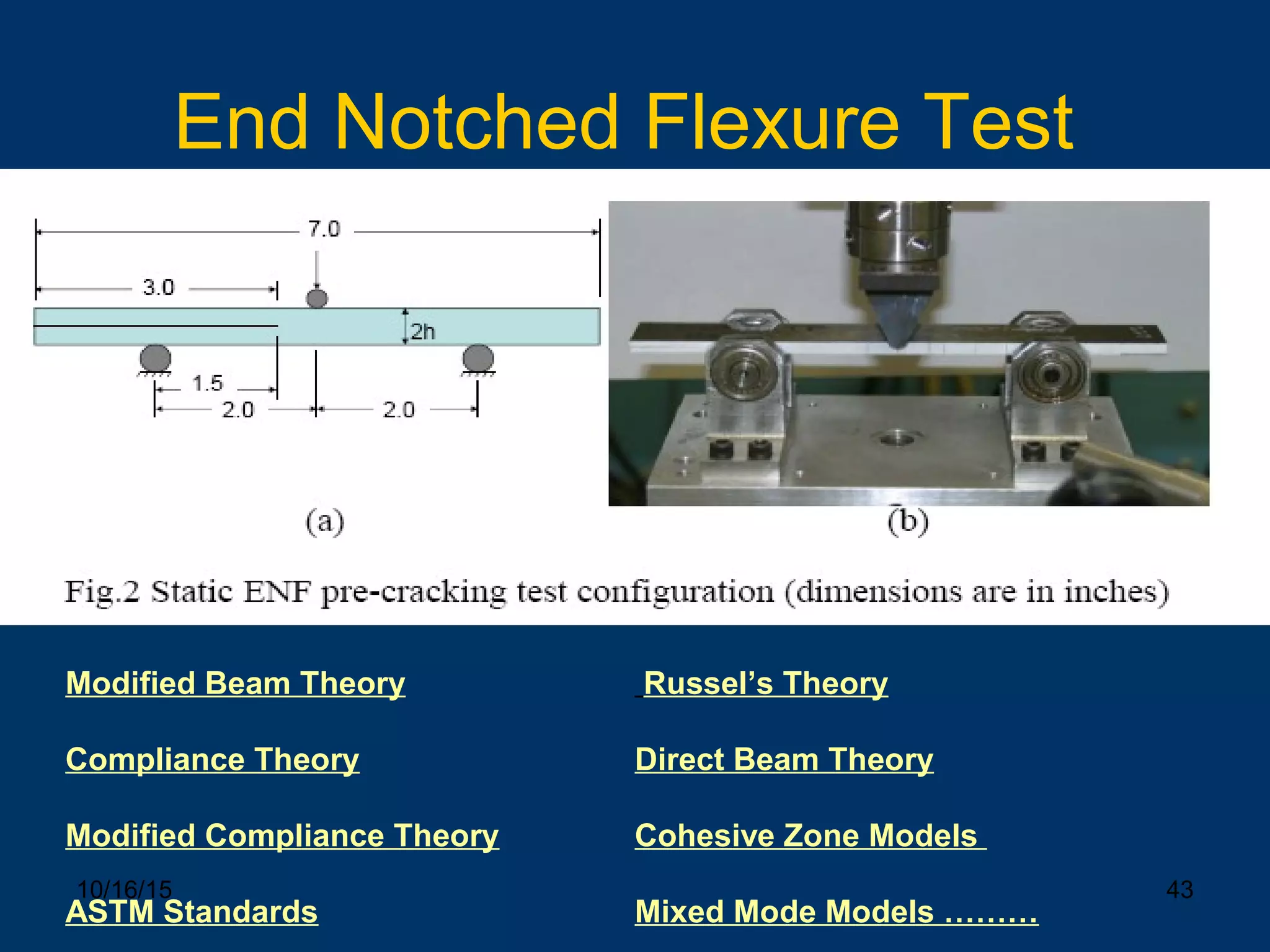 End Notched Flexure Test

7.0

3.0

2h

1.5

2.0

2.0

(a)

(b)

Fig.2 Static ENF pre-cracking test configuration (dimensions are in inches)

Modified Beam Theory

Compliance Theory

Modified Compliance Theory

ASTM Standards

Russel's Theory

Direct Beam Theory

Cohesive Zone Models

Mixed Mode Models ………

10/16/15

43